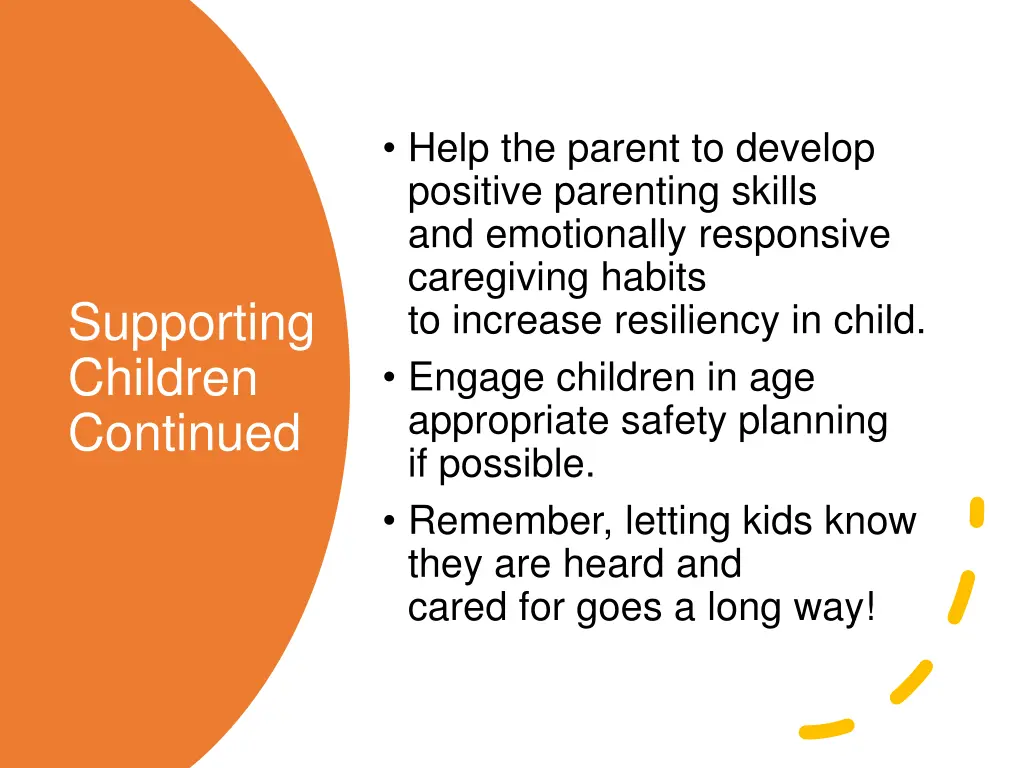 Supporting Children Continued

• Help the parent to develop positive parenting skills and emotionally responsive caregiving habits to increase resiliency in child.
• Engage children in age appropriate safety planning if possible.
• Remember, letting kids know they are heard and cared for goes a long way!